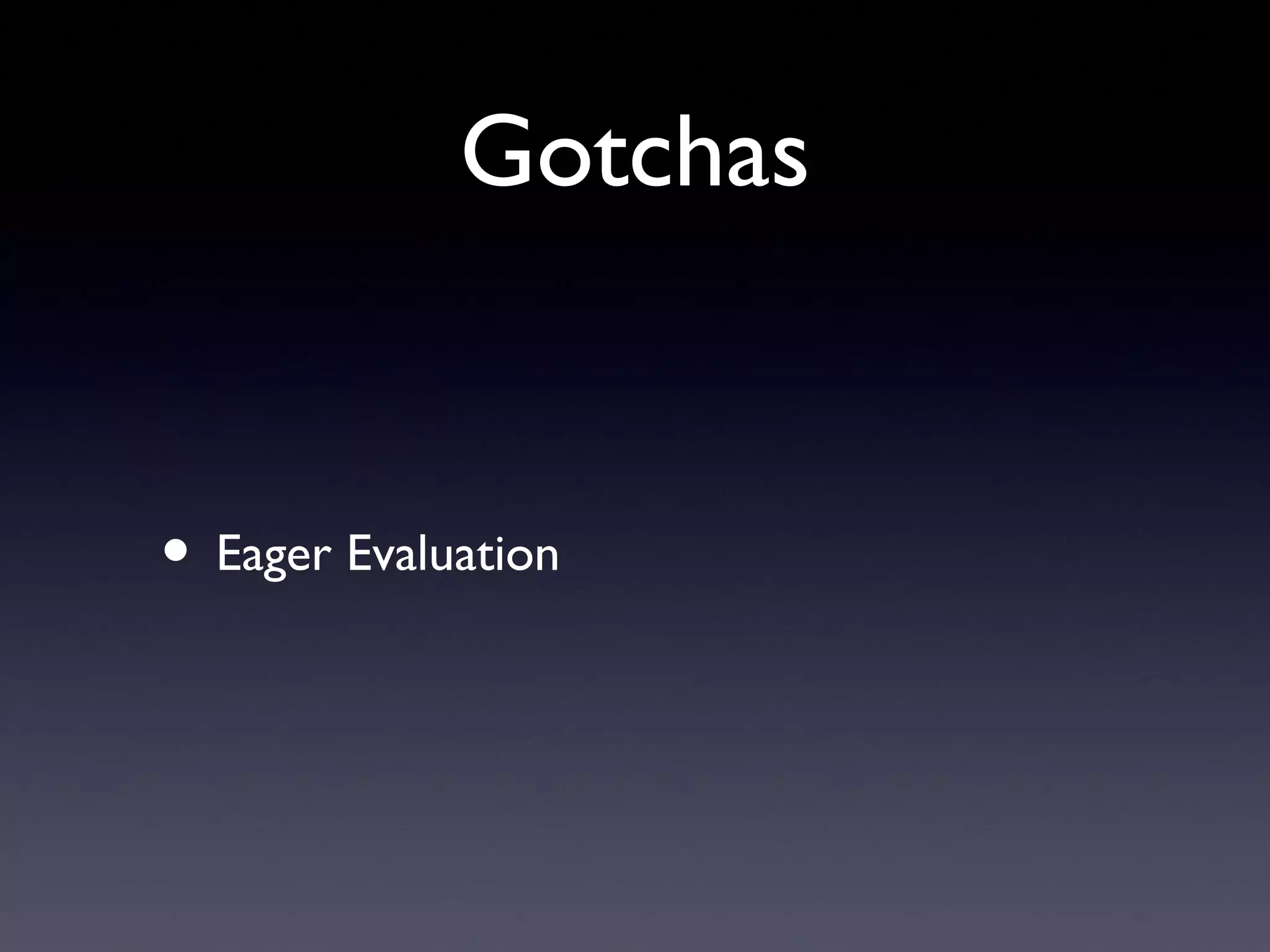 Gotchas

• Eager Evaluation